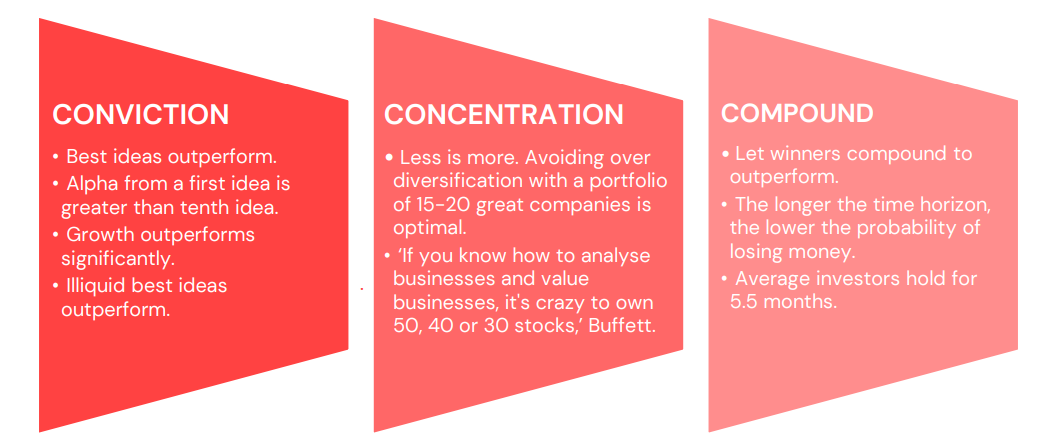 CONVICTION

• Best ideas outperform.
• Alpha from a first idea is greater than tenth idea.
• Growth outperforms significantly.
• Illiquid best ideas outperform.

CONCENTRATION

• Less is more. Avoiding over diversification with a portfolio of 15-20 great companies is optimal.
• 'If you know how to analyse businesses and value businesses, it's crazy to own 50, 40 or 30 stocks,' Buffett.

COMPOUND

• Let winners compound to outperform.
• The longer the time horizon, the lower the probability of losing money.
• Average investors hold for 5.5 months.